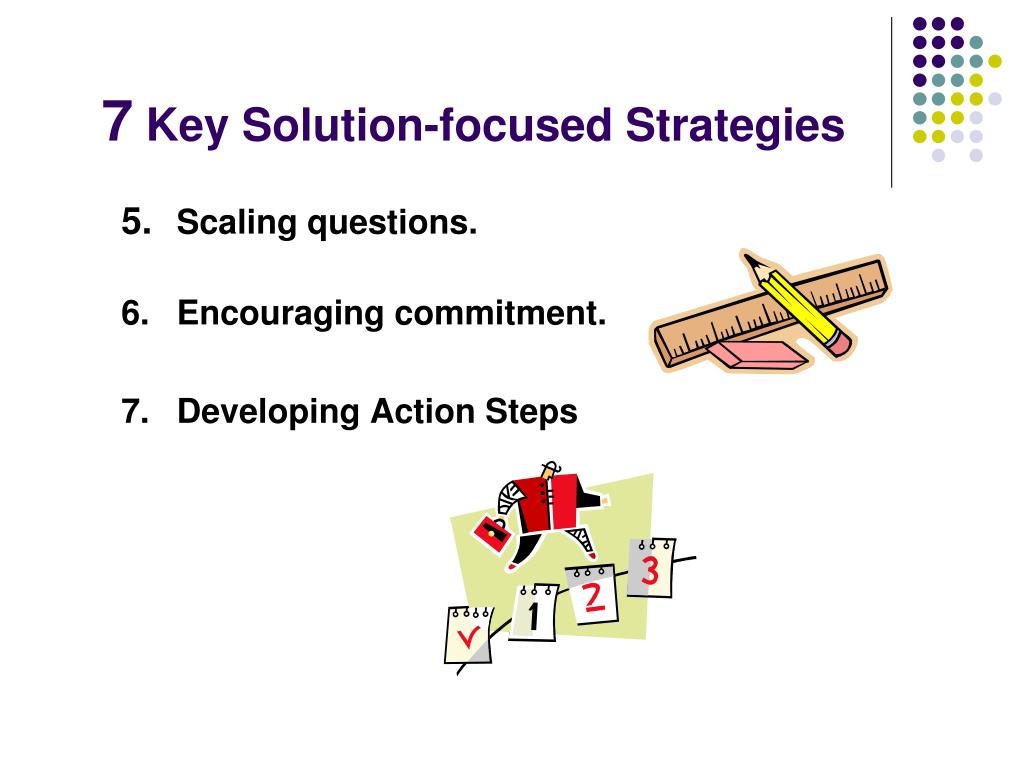 7 Key Solution-focused Strategies

5. Scaling questions.

6. Encouraging commitment.

7. Developing Action Steps

1

2

3